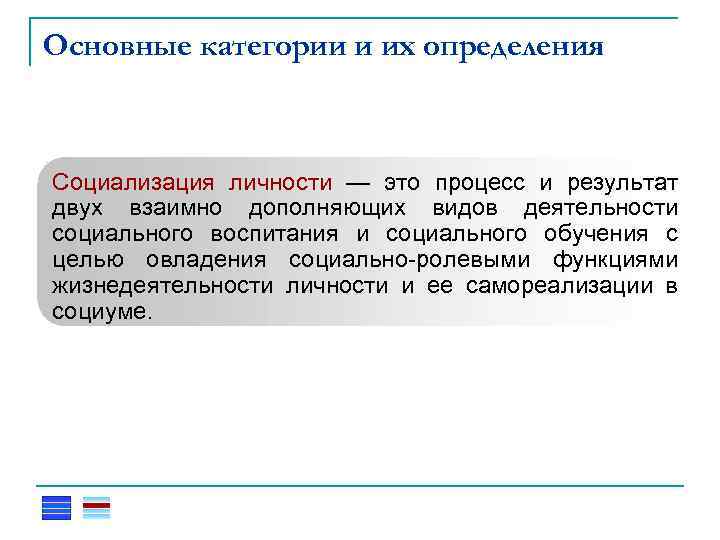 Основные категории и их определения

Социализация личности — это процесс и результат двух взаимно дополняющих видов деятельности социального воспитания и социального обучения с целью овладения социально-ролевыми функциями жизнедеятельности личности и ее самореализации в социуме.